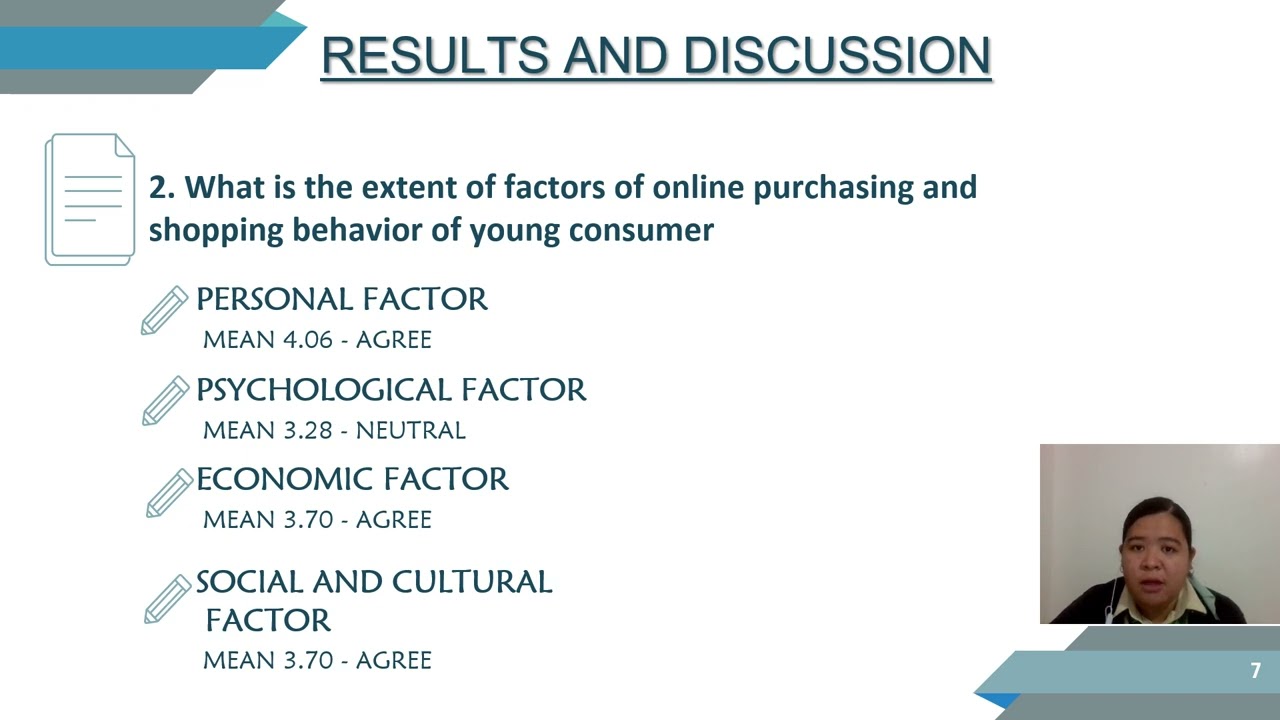 RESULTS AND DISCUSSION

2. What is the extent of factors of online purchasing and shopping behavior of young consumer

PERSONAL FACTOR
MEAN 4.06 - AGREE

PSYCHOLOGICAL FACTOR
MEAN 3.28 - NEUTRAL

ECONOMIC FACTOR
MEAN 3.70 - AGREE

SOCIAL AND CULTURAL FACTOR
MEAN 3.70 - AGREE

7